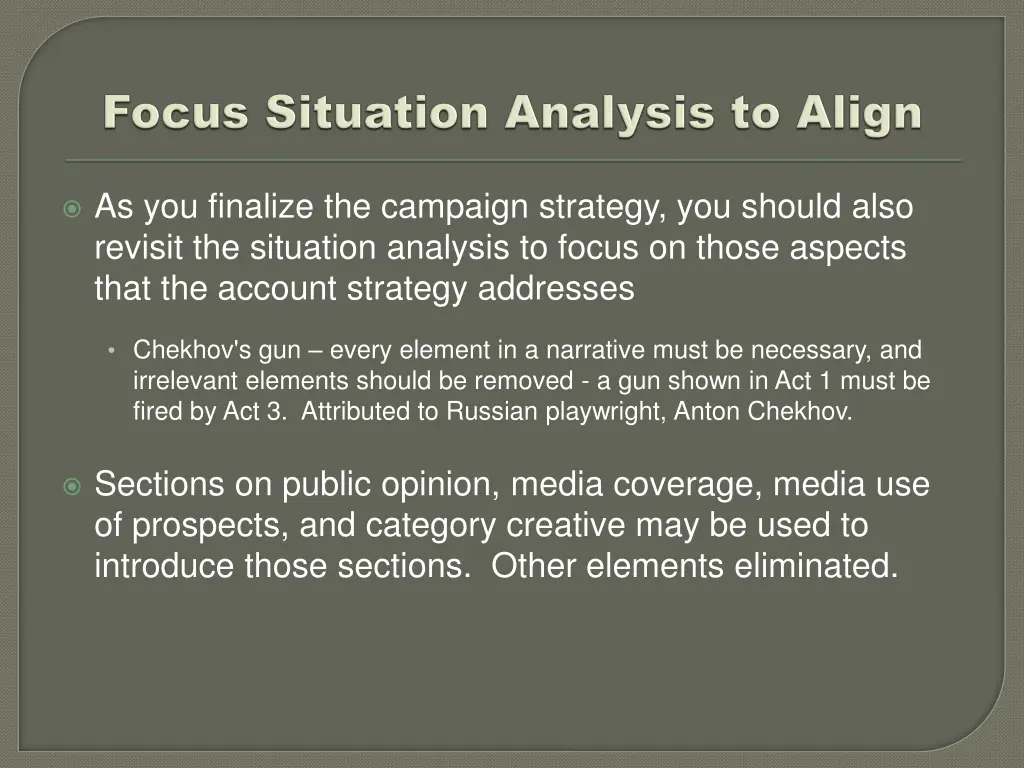 Focus Situation Analysis to Align

As you finalize the campaign strategy, you should also revisit the situation analysis to focus on those aspects that the account strategy addresses

• Chekhov's gun – every element in a narrative must be necessary, and irrelevant elements should be removed - a gun shown in Act 1 must be fired by Act 3. Attributed to Russian playwright, Anton Chekhov.

Sections on public opinion, media coverage, media use of prospects, and category creative may be used to introduce those sections. Other elements eliminated.